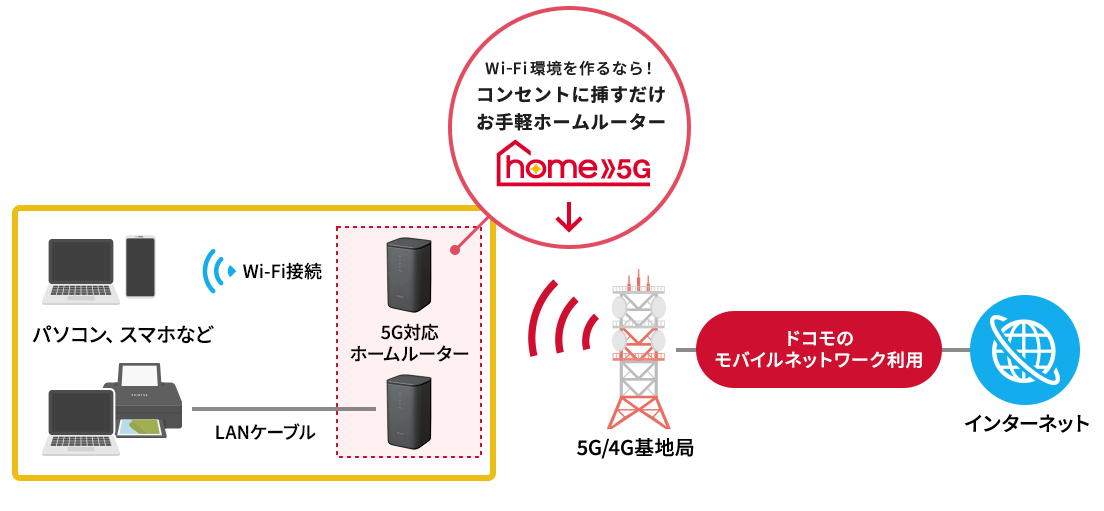 Wi-Fi環境を作るなら!
コンセントに挿すだけ
お手軽ホームルーター

home 5G

Wi-Fi接続

パソコン、スマホなど

5G対応
ホームルーター

LANケーブル

5G/4G基地局

ドコモの
モバイルネットワーク利用

インターネット